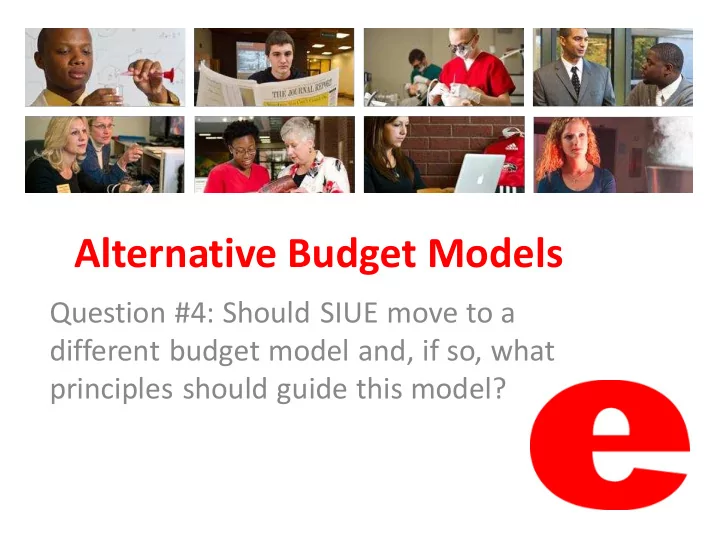 THE JOURNAL REPORT

Alternative Budget Models

Question #4: Should SIUE move to a different budget model and, if so, what principles should guide this model?

e